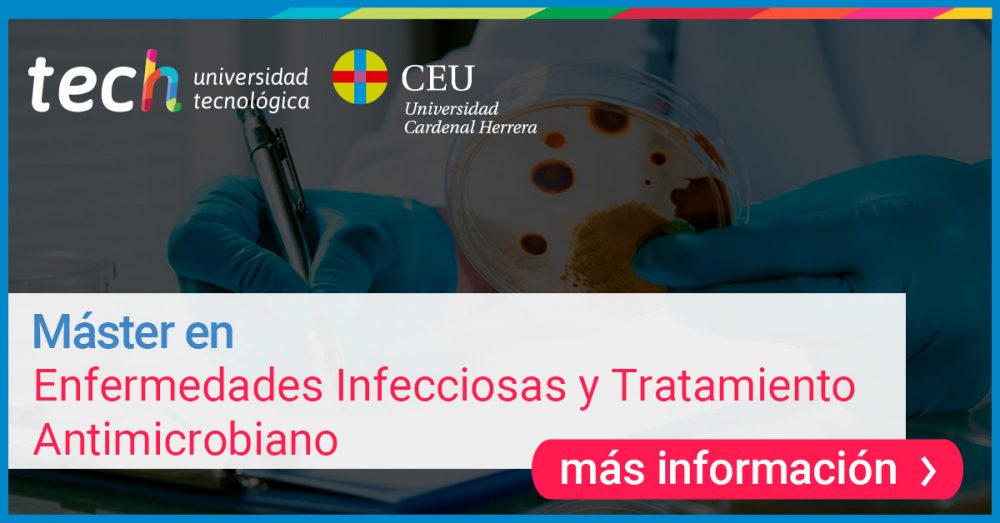 tech universidad tecnológica

CEU Universidad Cardenal Herrera

Máster en
Enfermedades Infecciosas y Tratamiento Antimicrobiano

más información ›